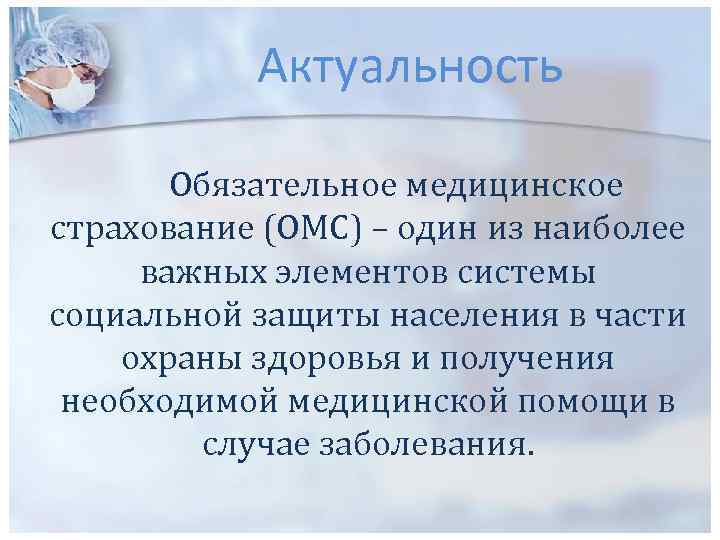 Актуальность

Обязательное медицинское страхование (ОМС) – один из наиболее важных элементов системы социальной защиты населения в части охраны здоровья и получения необходимой медицинской помощи в случае заболевания.